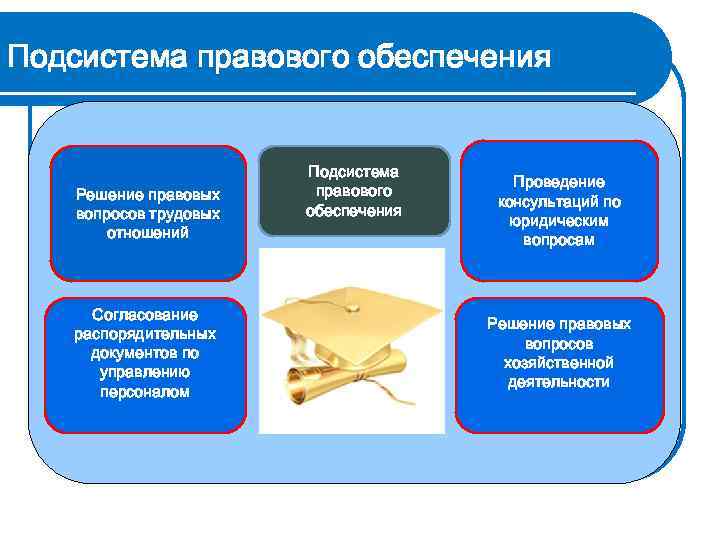 Подсистема правового обеспечения

Решение правовых вопросов трудовых отношений

Подсистема правового обеспечения

Проведение консультаций по юридическим вопросам

Согласование распорядительных документов по управлению персоналом

Решение правовых вопросов хозяйственной деятельности